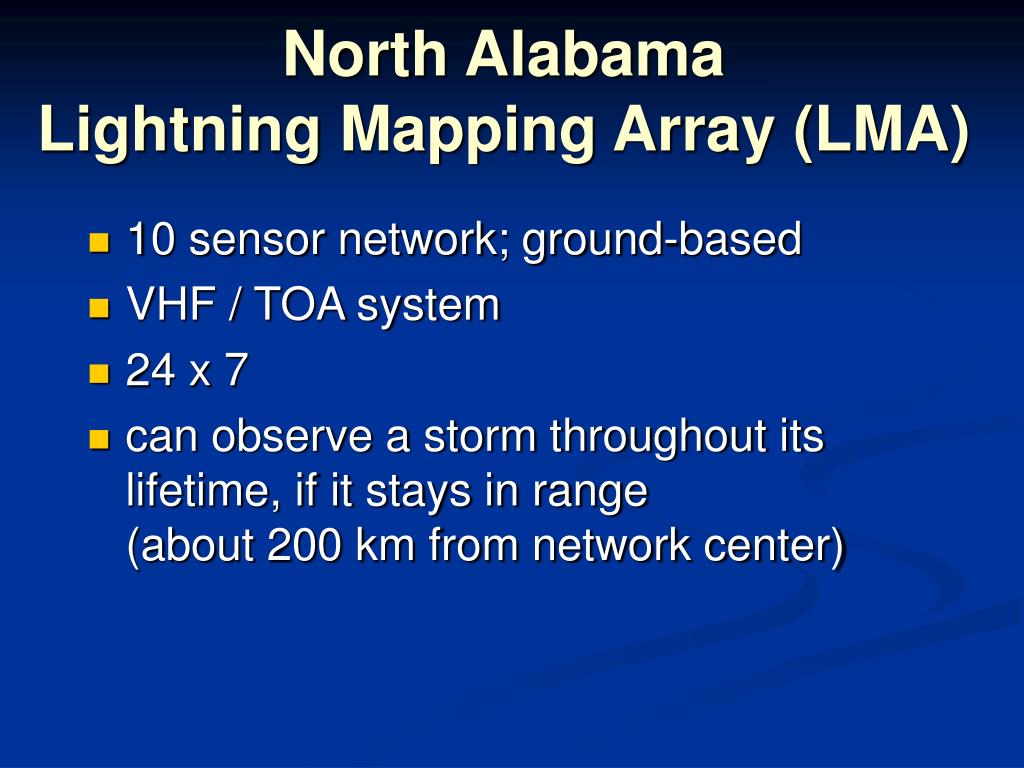 North Alabama
Lightning Mapping Array (LMA)

- 10 sensor network; ground-based
- VHF / TOA system
- 24 x 7
- can observe a storm throughout its lifetime, if it stays in range
(about 200 km from network center)